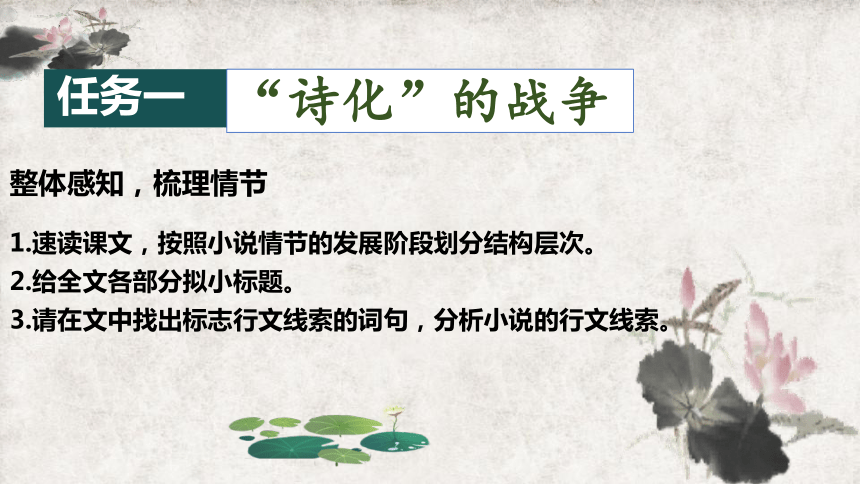 任务一 “诗化”的战争

整体感知，梳理情节

1.速读课文，按照小说情节的发展阶段划分结构层次。
2.给全文各部分拟小标题。
3.请在文中找出标志行文线索的词句，分析小说的行文线索。